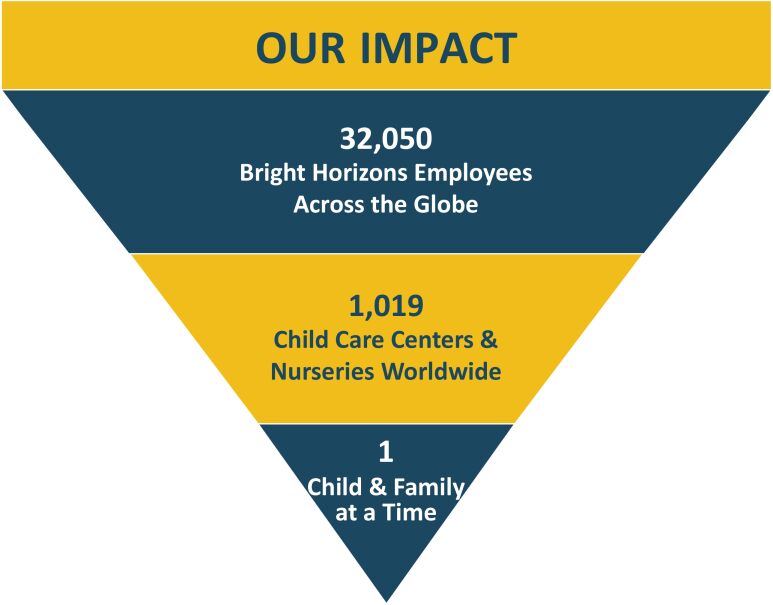 OUR IMPACT

32,050
Bright Horizons Employees Across the Globe

1,019
Child Care Centers & Nurseries Worldwide

1
Child & Family at a Time